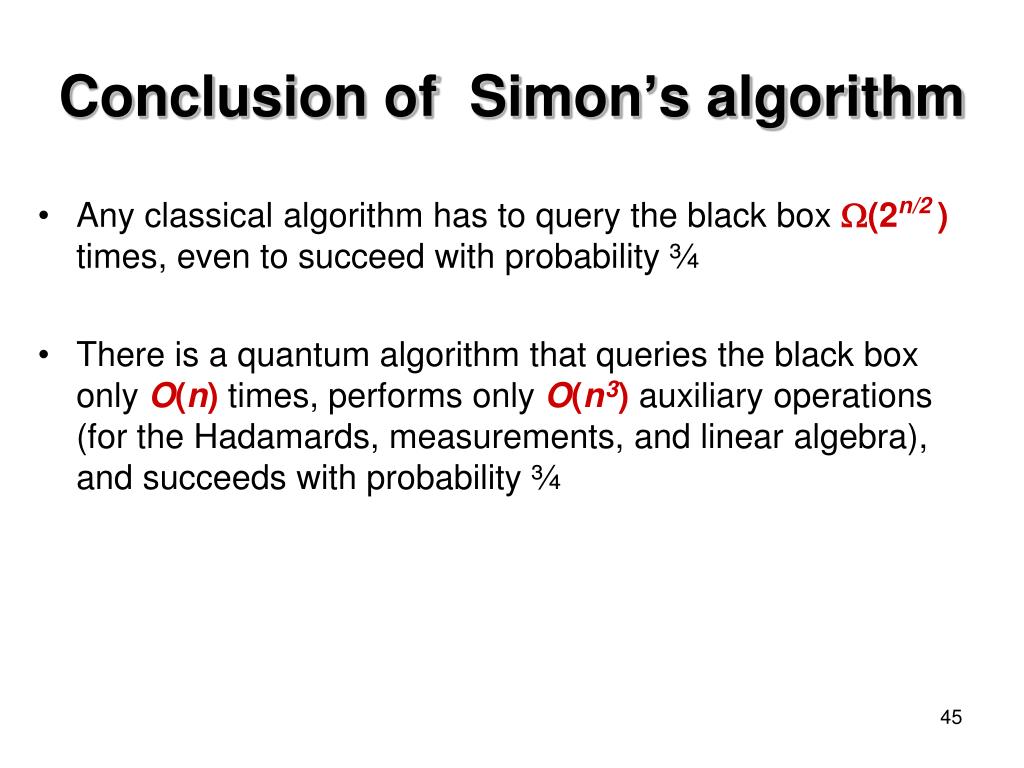 Conclusion of Simon's algorithm

• Any classical algorithm has to query the black box $\Omega(2^{n/2})$ times, even to succeed with probability ¾

• There is a quantum algorithm that queries the black box only $O(n)$ times, performs only $O(n^3)$ auxiliary operations (for the Hadamards, measurements, and linear algebra), and succeeds with probability ¾

45